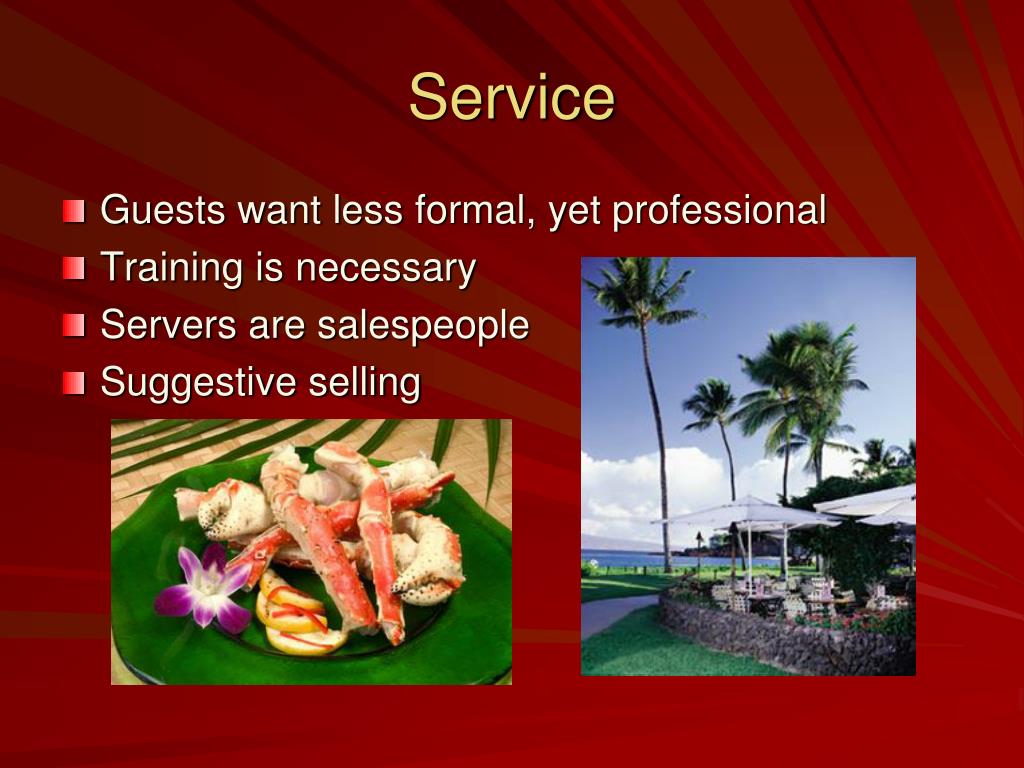 Service

- Guests want less formal, yet professional
- Training is necessary
- Servers are salespeople
- Suggestive selling